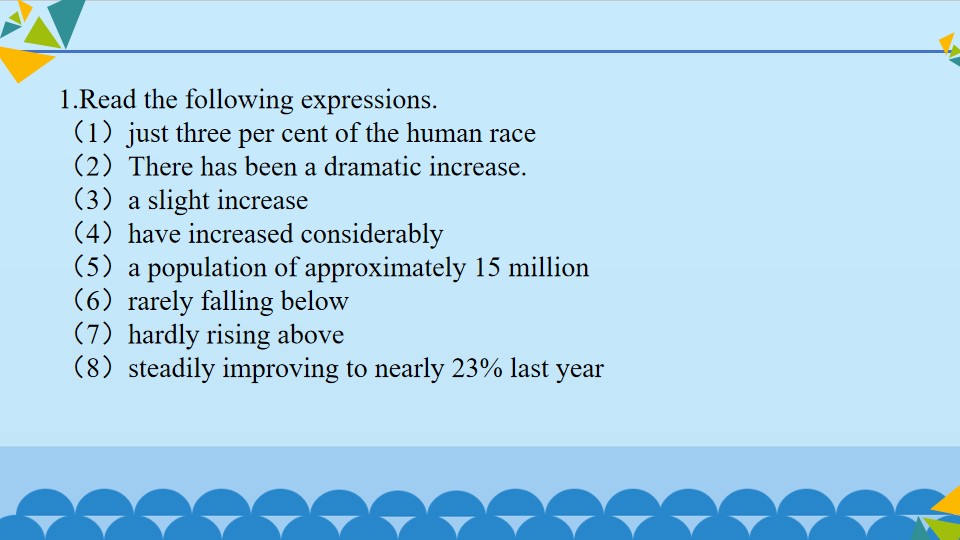 1.Read the following expressions.

（1）just three per cent of the human race
（2）There has been a dramatic increase.
（3）a slight increase
（4）have increased considerably
（5）a population of approximately 15 million
（6）rarely falling below
（7）hardly rising above
（8）steadily improving to nearly 23% last year